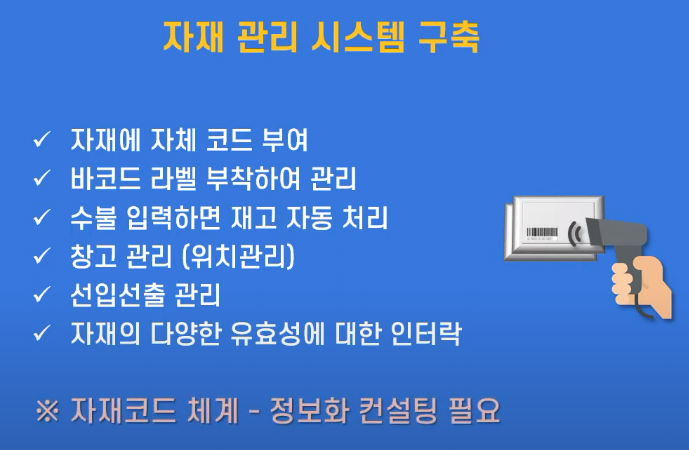 자재 관리 시스템 구축

✓ 자재에 자체 코드 부여
✓ 바코드 라벨 부착하여 관리
✓ 수불 입력하면 재고 자동 처리
✓ 창고 관리 (위치관리)
✓ 선입선출 관리
✓ 자재의 다양한 유효성에 대한 인터락

※ 자재코드 체계 - 정보화 컨설팅 필요